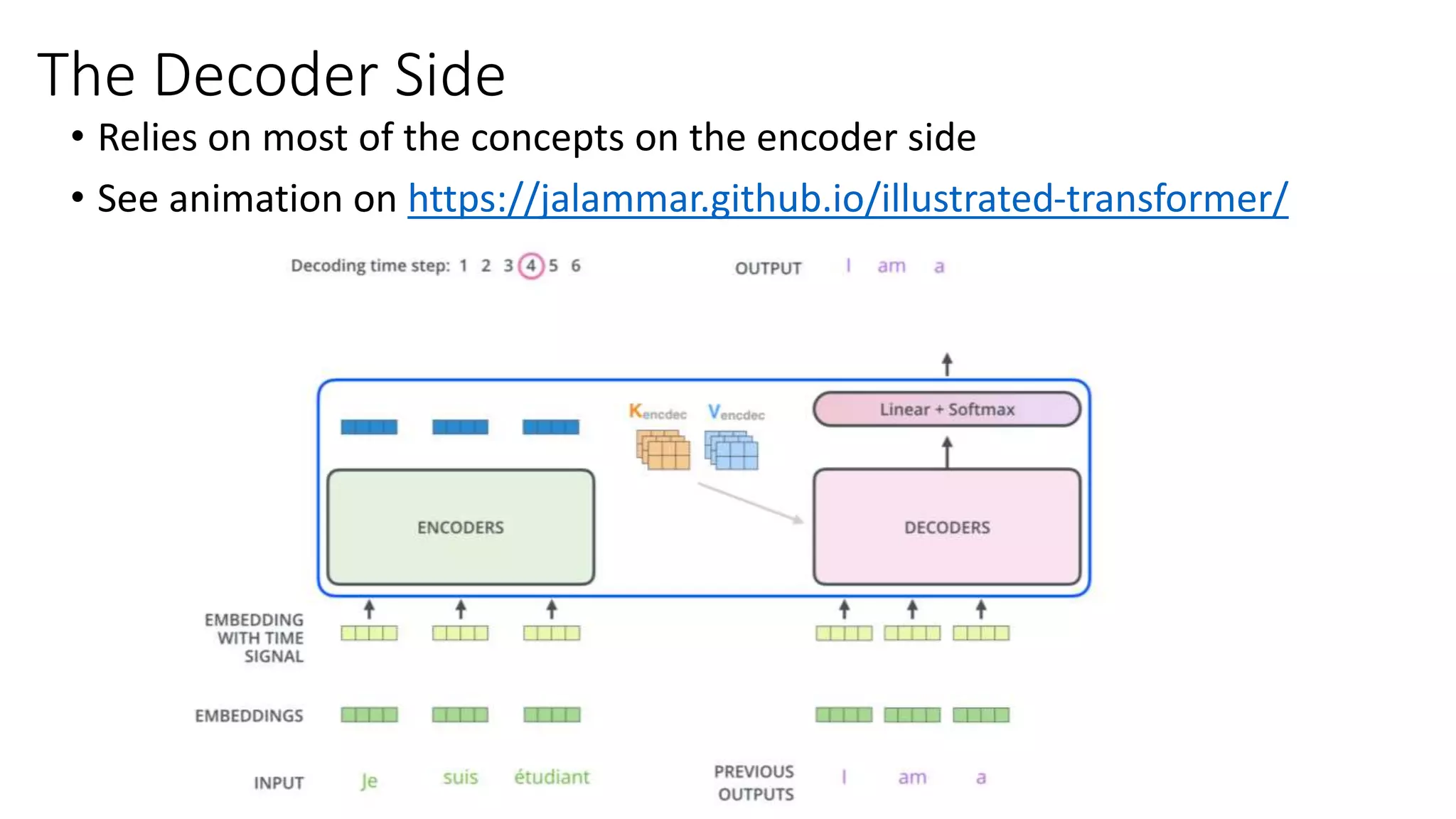 The Decoder Side

• Relies on most of the concepts on the encoder side
• See animation on https://jalammar.github.io/illustrated-transformer/

Decoding time step: 1 2 3 4 5 6

OUTPUT I am a

$K_{encdec}$ $V_{encdec}$

Linear + Softmax

ENCODERS

DECODERS

EMBEDDING WITH TIME SIGNAL

EMBEDDINGS

INPUT Je suis étudiant

PREVIOUS OUTPUTS I am a